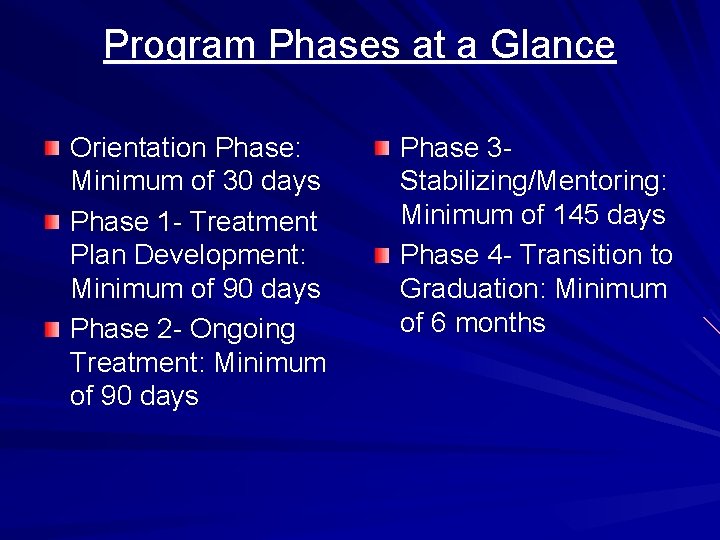 Program Phases at a Glance

Orientation Phase: Minimum of 30 days

Phase 1- Treatment Plan Development: Minimum of 90 days

Phase 2- Ongoing Treatment: Minimum of 90 days

Phase 3- Stabilizing/Mentoring: Minimum of 145 days

Phase 4- Transition to Graduation: Minimum of 6 months